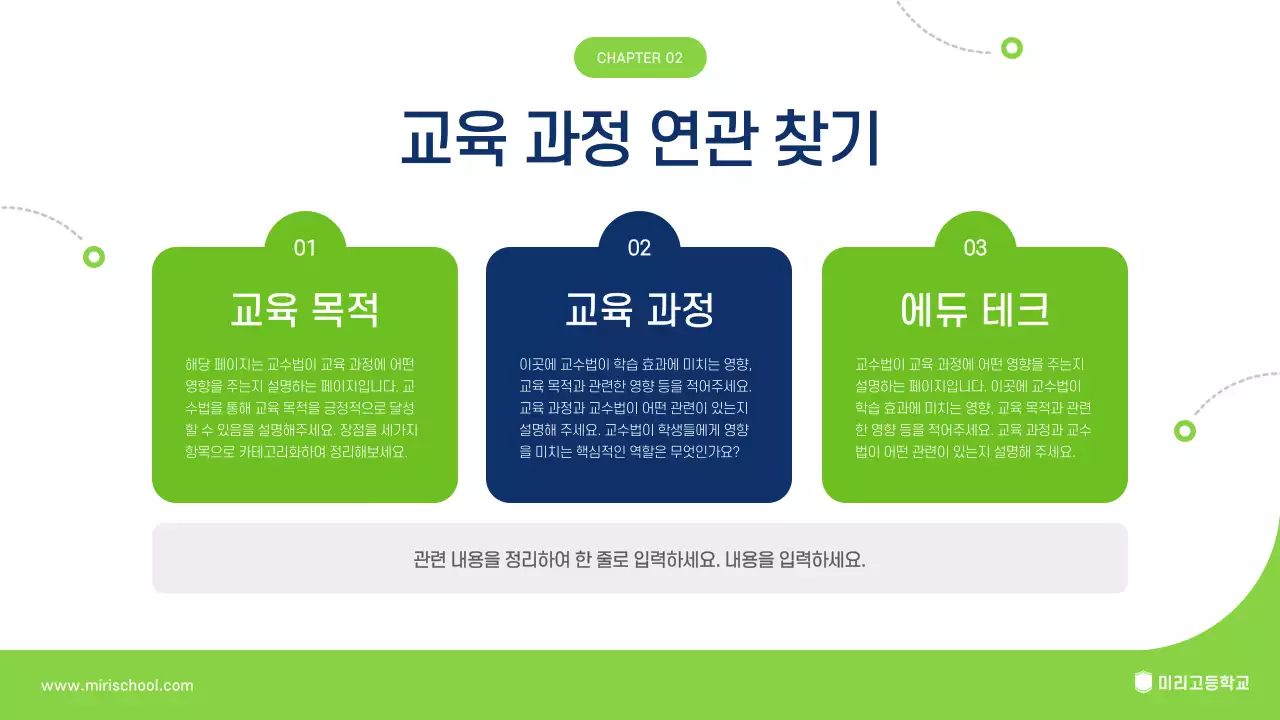 CHAPTER 02

교육 과정 연관 찾기

01

교육 목적

해당 페이지는 교수법이 교육 과정에 어떤 영향을 주는지 설명하는 페이지입니다. 교수법을 통해 교육 목적을 긍정적으로 달성할 수 있음을 설명해주세요. 장점을 세가지 항목으로 카테고리화하여 정리해보세요.

02

교육 과정

이곳에 교수법이 학습 효과에 미치는 영향, 교육 목적과 관련한 영향 등을 적어주세요. 교육 과정과 교수법이 어떤 관련이 있는지 설명해 주세요. 교수법이 학생들에게 영향을 미치는 핵심적인 역할은 무엇인가요?

03

에듀 테크

교수법이 교육 과정에 어떤 영향을 주는지 설명하는 페이지입니다. 이곳에 교수법이 학습 효과에 미치는 영향, 교육 목적과 관련한 영향 등을 적어주세요. 교육 과정과 교수법이 어떤 관련이 있는지 설명해 주세요.

관련 내용을 정리하여 한 줄로 입력하세요. 내용을 입력하세요.

www.mirischool.com

미리고등학교